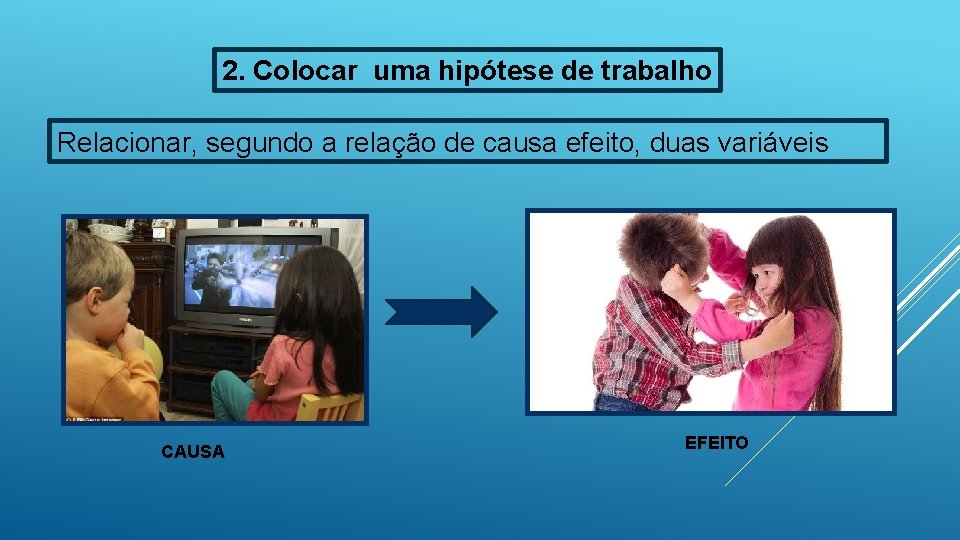 2. Colocar  uma hipótese de trabalho

Relacionar, segundo a relação de causa efeito, duas variáveis

CAUSA

EFEITO